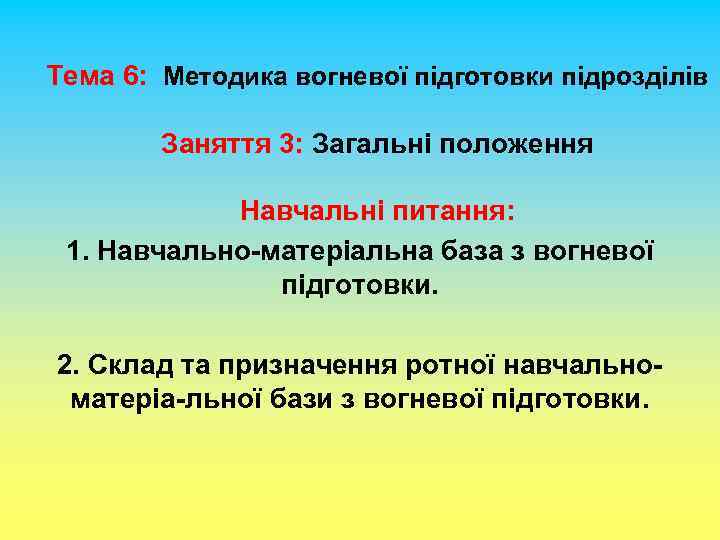 Тема 6: Методика вогневої підготовки підрозділів

Заняття 3: Загальні положення

Навчальні питання:

1. Навчально-матеріальна база з вогневої підготовки.

2. Склад та призначення ротної навчально-матеріа-льної бази з вогневої підготовки.